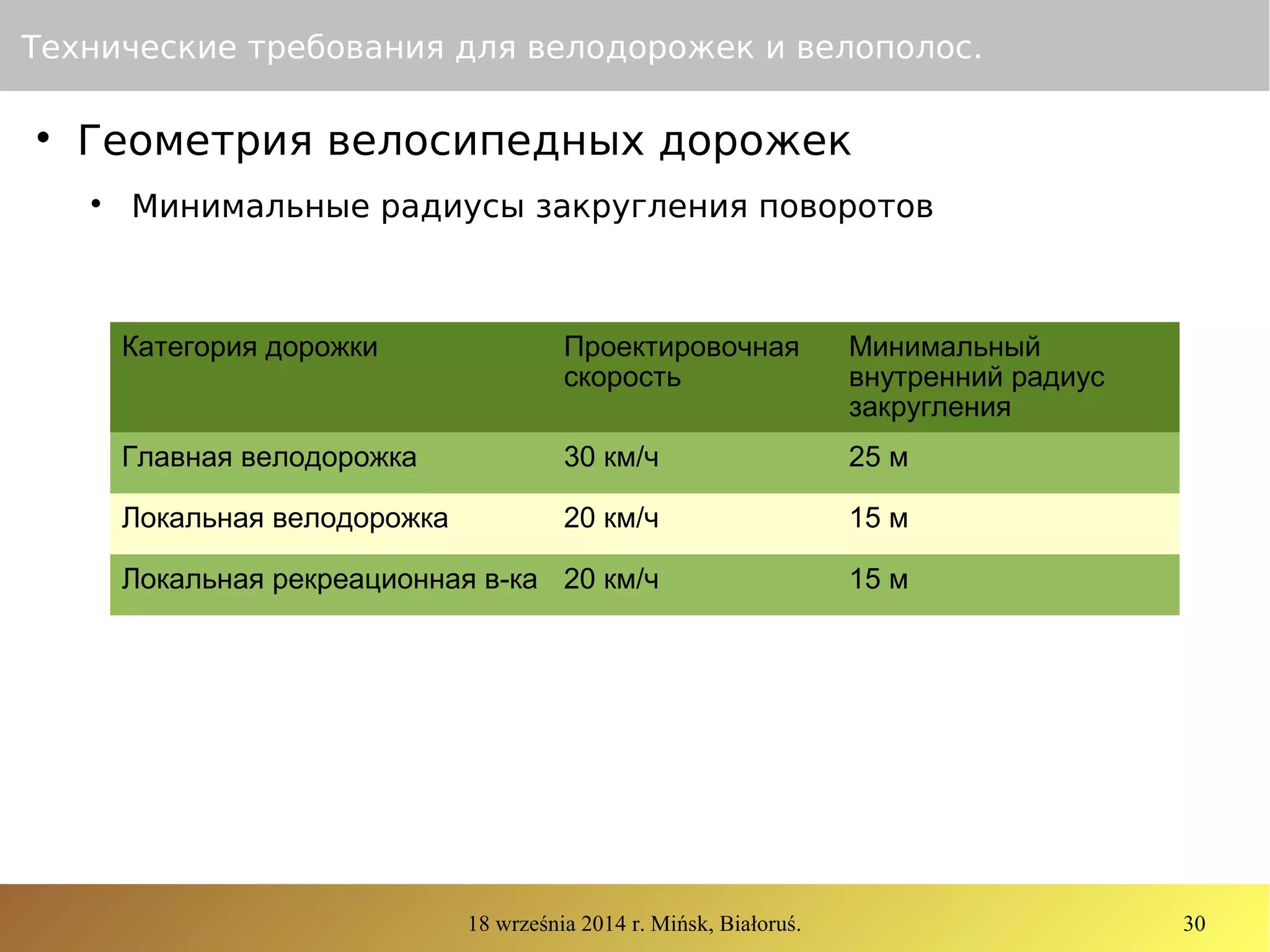 Технические требования для велодорожек и велополос.

• Геометрия велосипедных дорожек

• Минимальные радиусы закругления поворотов

| Категория дорожки | Проектировочная скорость | Минимальный внутренний радиус закругления |
|---|---|---|
| Главная велодорожка | 30 км/ч | 25 м |
| Локальная велодорожка | 20 км/ч | 15 м |
| Локальная рекреационная в-ка | 20 км/ч | 15 м |

18 września 2014 r. Mińsk, Białoruś.

30